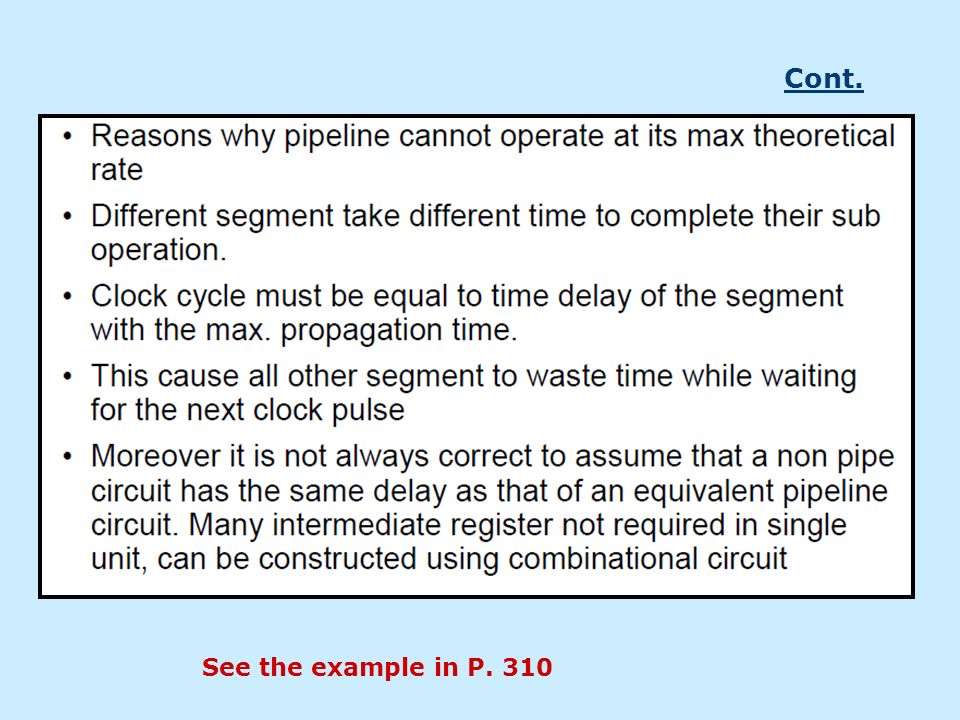 Cont.

• Reasons why pipeline cannot operate at its max theoretical rate

• Different segment take different time to complete their sub operation.

• Clock cycle must be equal to time delay of the segment with the max. propagation time.

• This cause all other segment to waste time while waiting for the next clock pulse

• Moreover it is not always correct to assume that a non pipe circuit has the same delay as that of an equivalent pipeline circuit. Many intermediate register not required in single unit, can be constructed using combinational circuit

See the example in P. 310